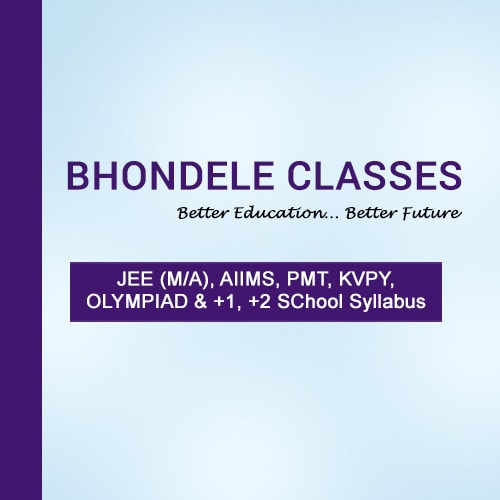 BHONDELE CLASSES

Better Education... Better Future

JEE (M/A), AIIMS, PMT, KVPY, OLYMPIAD & +1, +2 SChool Syllabus